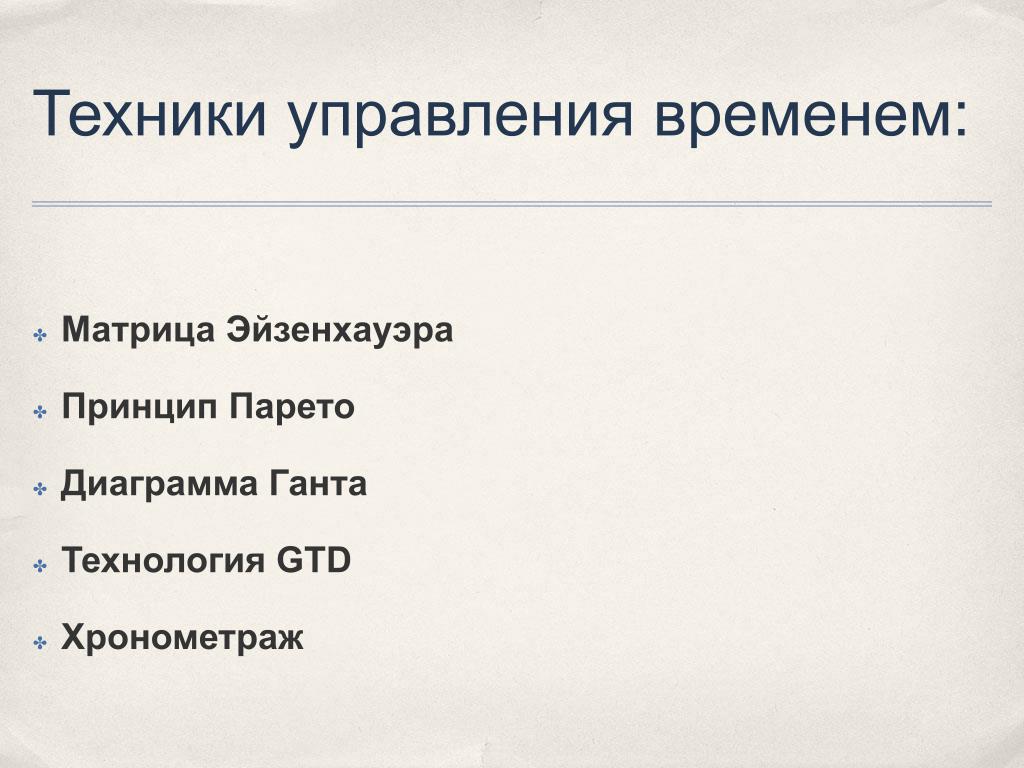 Техники управления временем:

Матрица Эйзенхауэра

Принцип Парето

Диаграмма Ганта

Технология GTD

Хронометраж